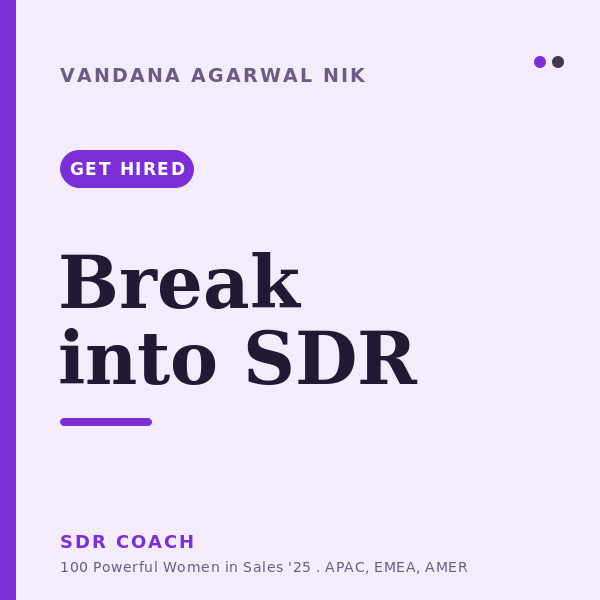 VANDANA AGARWAL NIK

GET HIRED

Break
into SDR

SDR COACH

100 Powerful Women in Sales '25 . APAC, EMEA, AMER